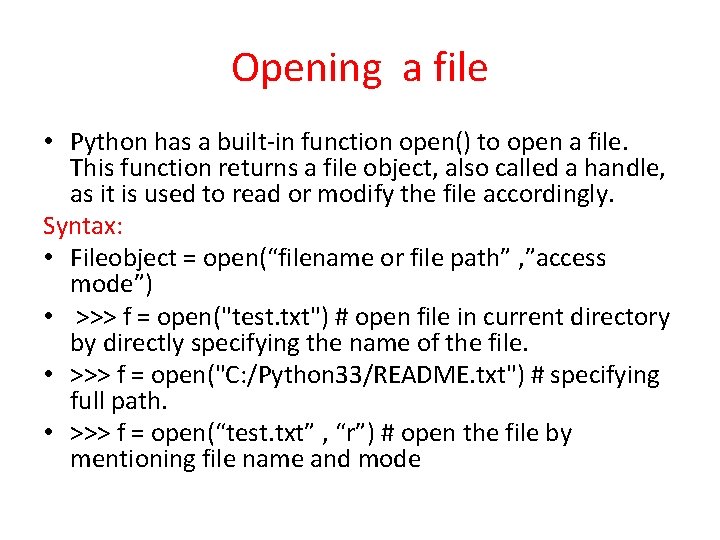 Opening  a file

• Python has a built-in function open() to open a file. This function returns a file object, also called a handle, as it is used to read or modify the file accordingly.

Syntax:

• Fileobject = open(“filename or file path” ,”access mode”)

• >>> f = open("test.txt") # open file in current directory by directly specifying the name of the file.

• >>> f = open("C:/Python33/README.txt") # specifying full path.

• >>> f = open(“test.txt” , “r”) # open the file by mentioning file name and mode